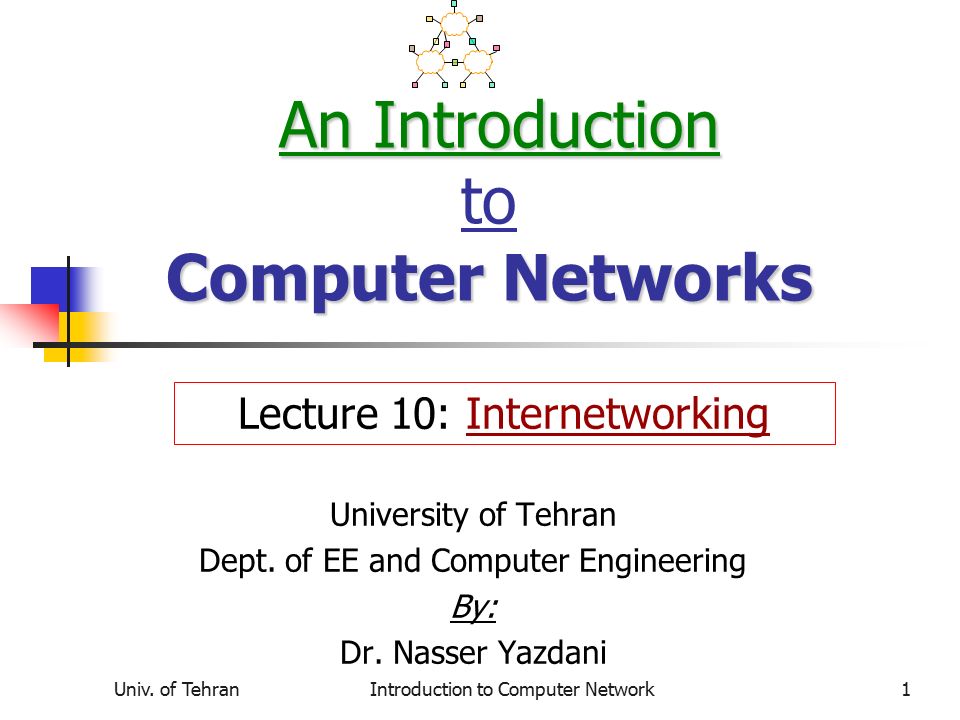 An Introduction
to
Computer Networks

Lecture 10: Internetworking

University of Tehran
Dept. of EE and Computer Engineering
By:
Dr. Nasser Yazdani

Univ. of Tehran Introduction to Computer Network 1